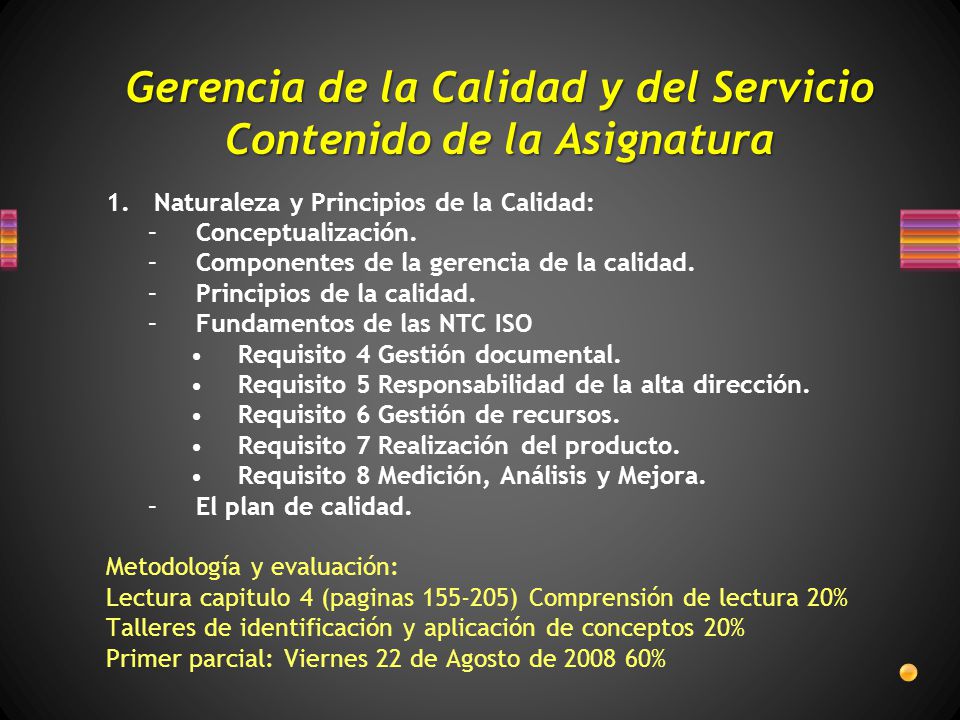 Gerencia de la Calidad y del Servicio
Contenido de la Asignatura

1. Naturaleza y Principios de la Calidad:
– Conceptualización.
– Componentes de la gerencia de la calidad.
– Principios de la calidad.
– Fundamentos de las NTC ISO
• Requisito 4 Gestión documental.
• Requisito 5 Responsabilidad de la alta dirección.
• Requisito 6 Gestión de recursos.
• Requisito 7 Realización del producto.
• Requisito 8 Medición, Análisis y Mejora.
– El plan de calidad.

Metodología y evaluación:
Lectura capitulo 4 (paginas 155-205) Comprensión de lectura 20%
Talleres de identificación y aplicación de conceptos 20%
Primer parcial: Viernes 22 de Agosto de 2008 60%